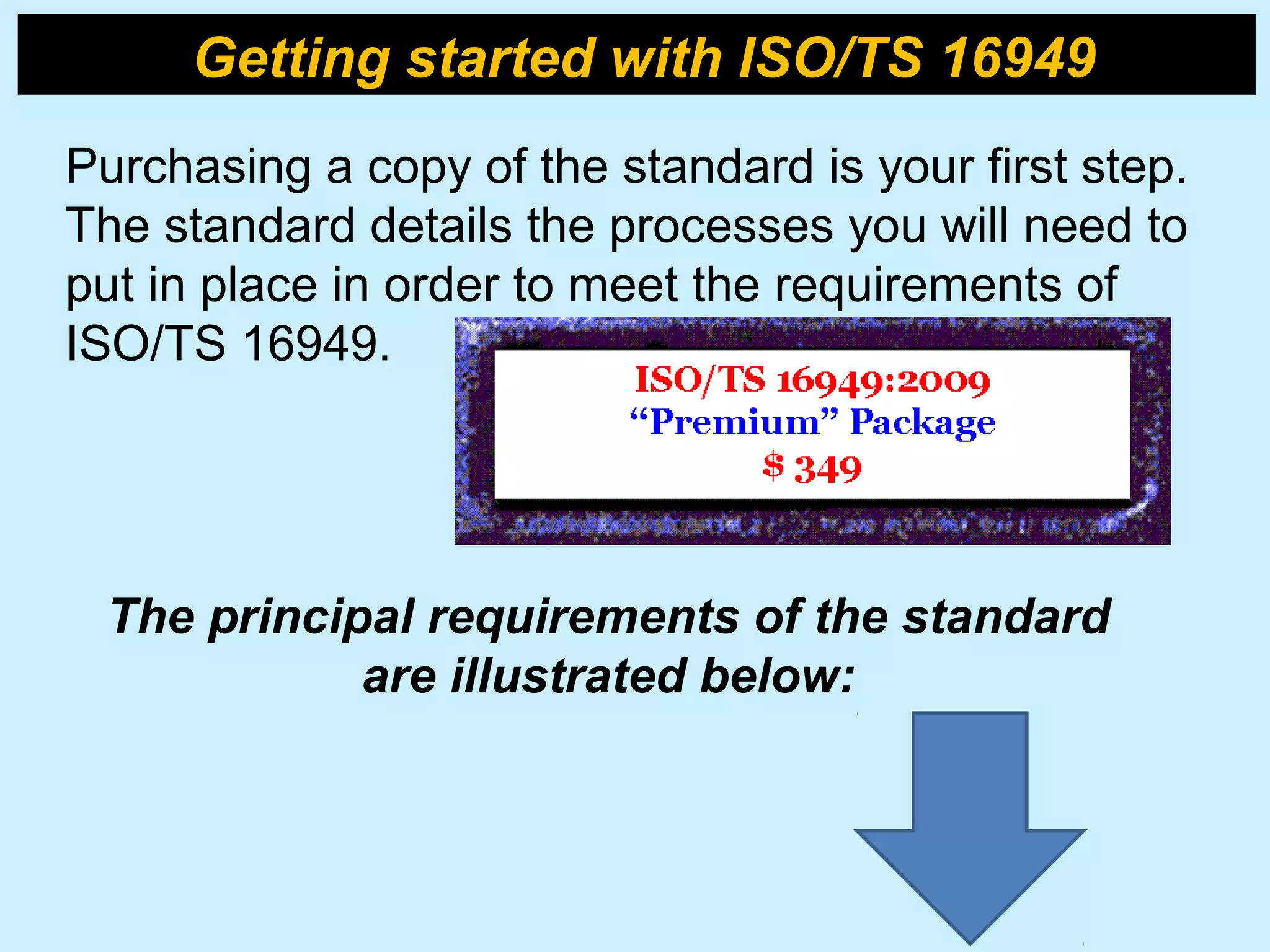 Getting started with ISO/TS 16949

Purchasing a copy of the standard is your first step. The standard details the processes you will need to put in place in order to meet the requirements of ISO/TS 16949.

ISO/TS 16949:2009
“Premium” Package
$ 349

The principal requirements of the standard are illustrated below: